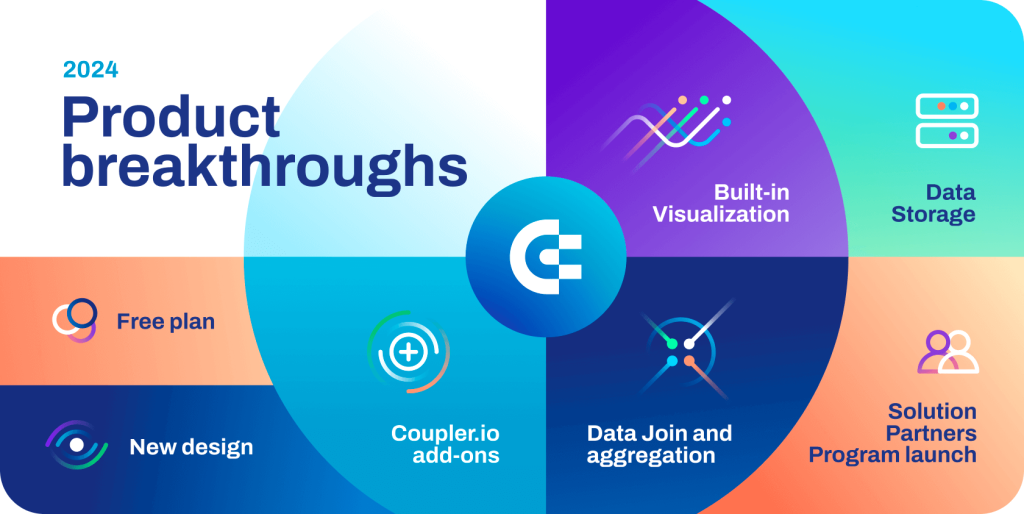 2024

Product breakthroughs

Built-in Visualization

Data Storage

Free plan

New design

Coupler.io add-ons

Data Join and aggregation

Solution Partners Program launch